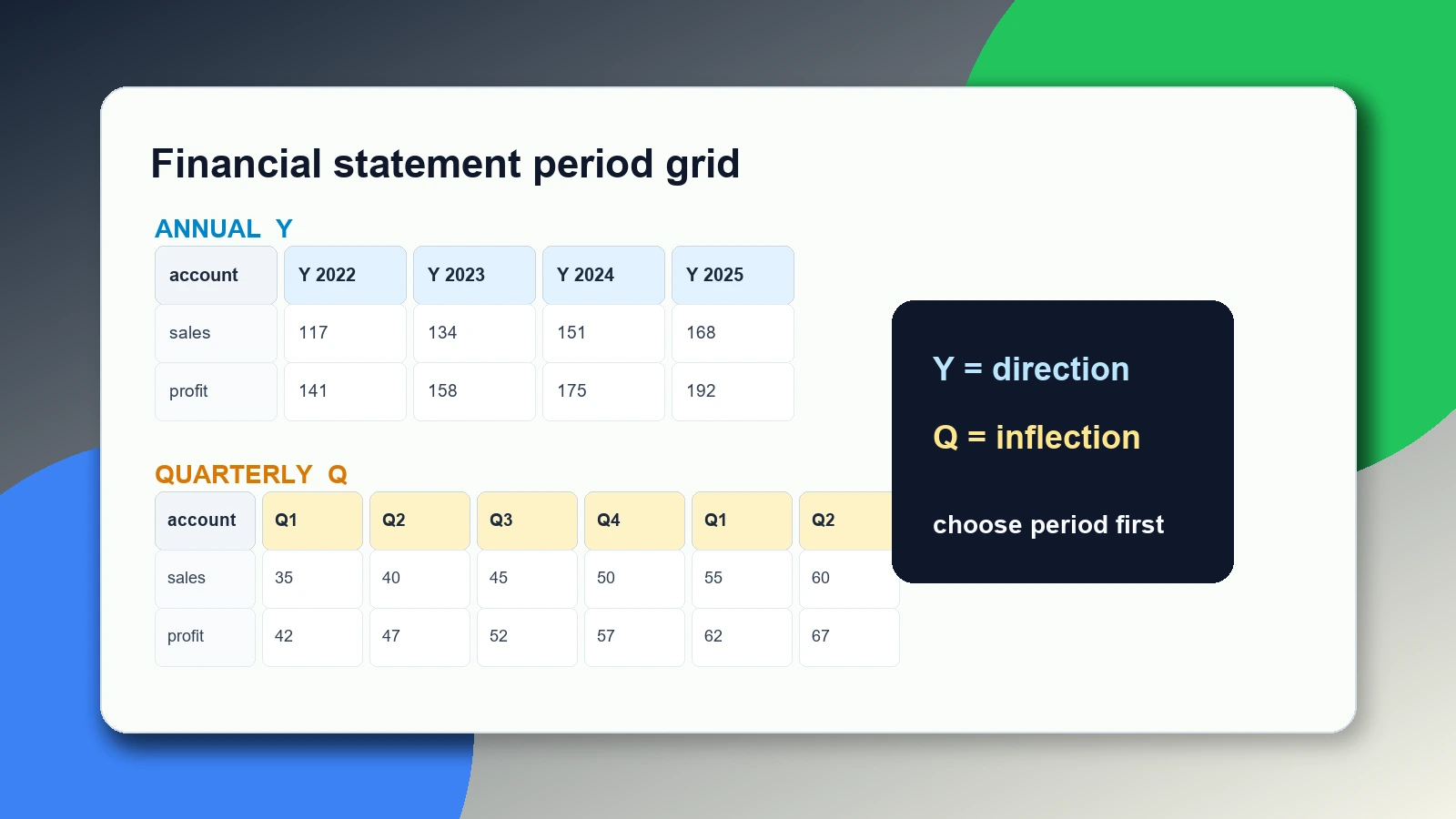 Financial statement period grid

ANNUAL Y

| account | Y 2022 | Y 2023 | Y 2024 | Y 2025 |
|---|---|---|---|---|
| sales | 117 | 134 | 151 | 168 |
| profit | 141 | 158 | 175 | 192 |

QUARTERLY Q

| account | Q1 | Q2 | Q3 | Q4 | Q1 | Q2 |
|---|---|---|---|---|---|---|
| sales | 35 | 40 | 45 | 50 | 55 | 60 |
| profit | 42 | 47 | 52 | 57 | 62 | 67 |

Y = direction

Q = inflection

choose period first